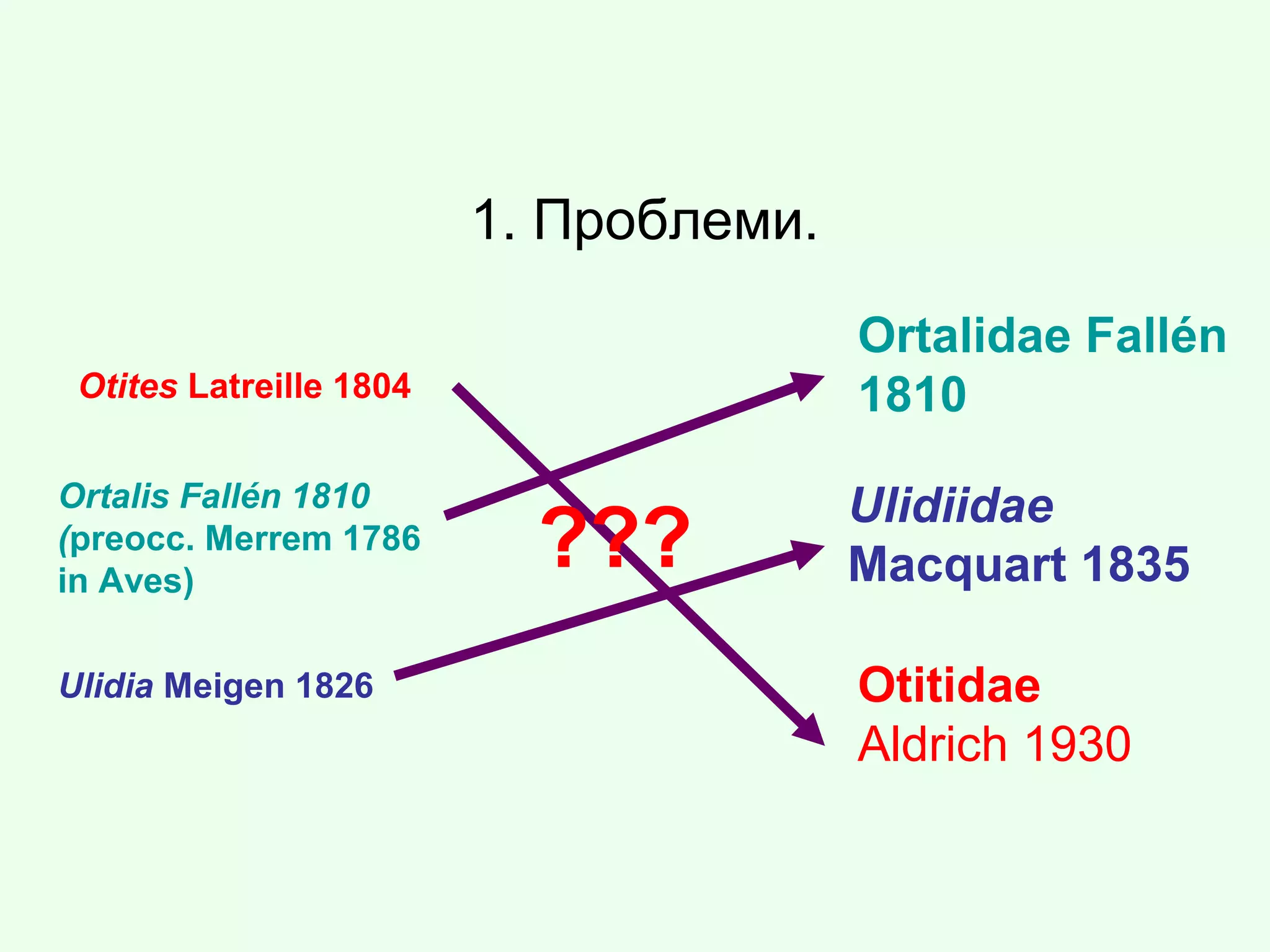 1. Проблеми.

Otites Latreille 1804

Ortalis Fallén 1810 (preocc. Merrem 1786 in Aves)

Ulidia Meigen 1826

???

Ortalidae Fallén 1810

Ulidiidae Macquart 1835

Otitidae Aldrich 1930